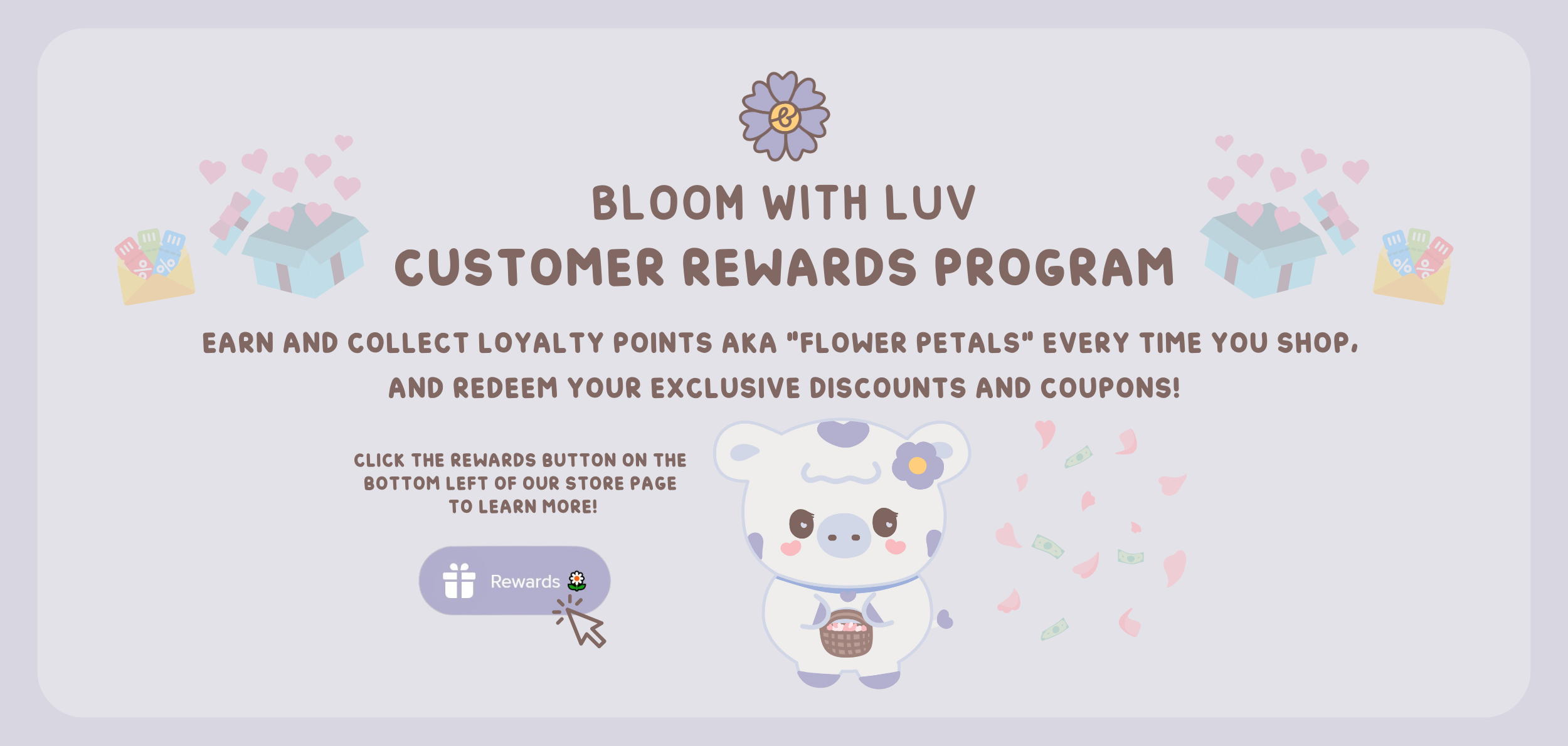 BLOOM WITH LUV
CUSTOMER REWARDS PROGRAM

EARN AND COLLECT LOYALTY POINTS AKA "FLOWER PETALS" EVERY TIME YOU SHOP, AND REDEEM YOUR EXCLUSIVE DISCOUNTS AND COUPONS!

CLICK THE REWARDS BUTTON ON THE BOTTOM LEFT OF OUR STORE PAGE TO LEARN MORE!

Rewards